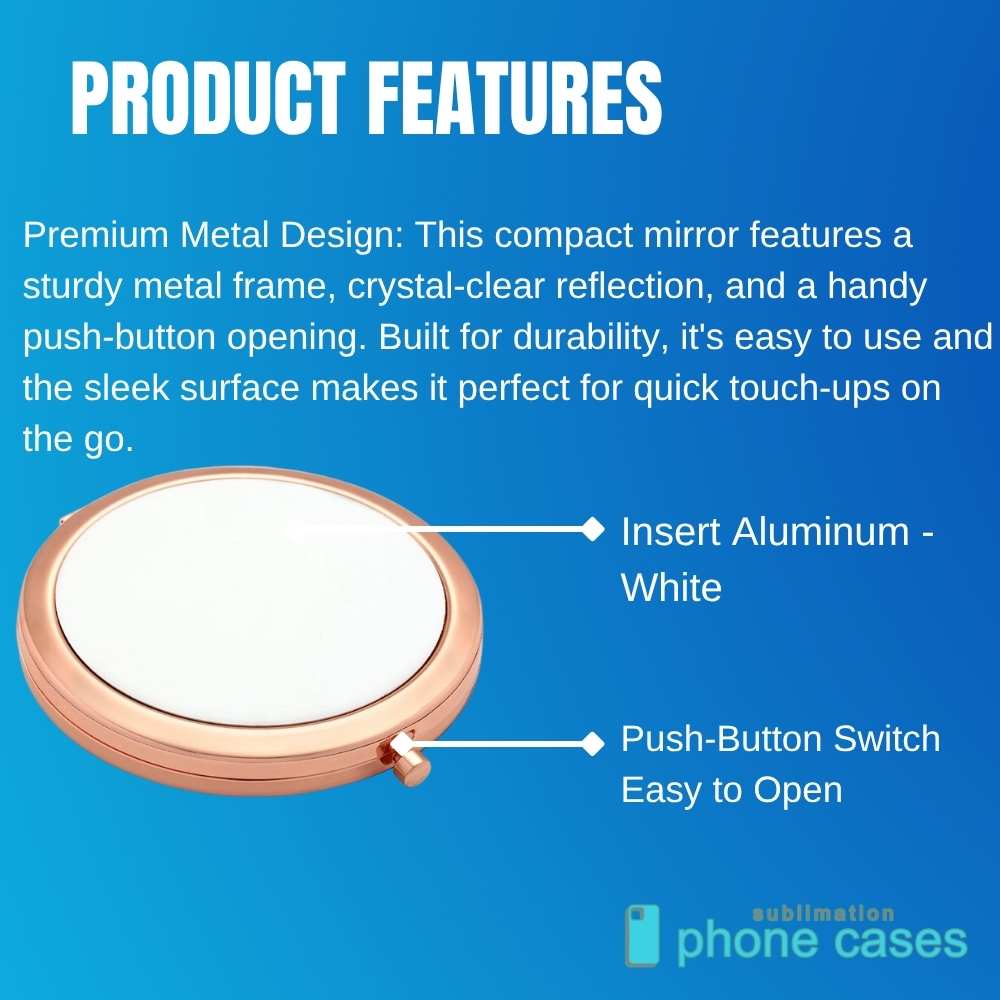 PRODUCT FEATURES

Premium Metal Design: This compact mirror features a sturdy metal frame, crystal-clear reflection, and a handy push-button opening. Built for durability, it's easy to use and the sleek surface makes it perfect for quick touch-ups on the go.

Insert Aluminum - White

Push-Button Switch Easy to Open

sublimation
phone cases